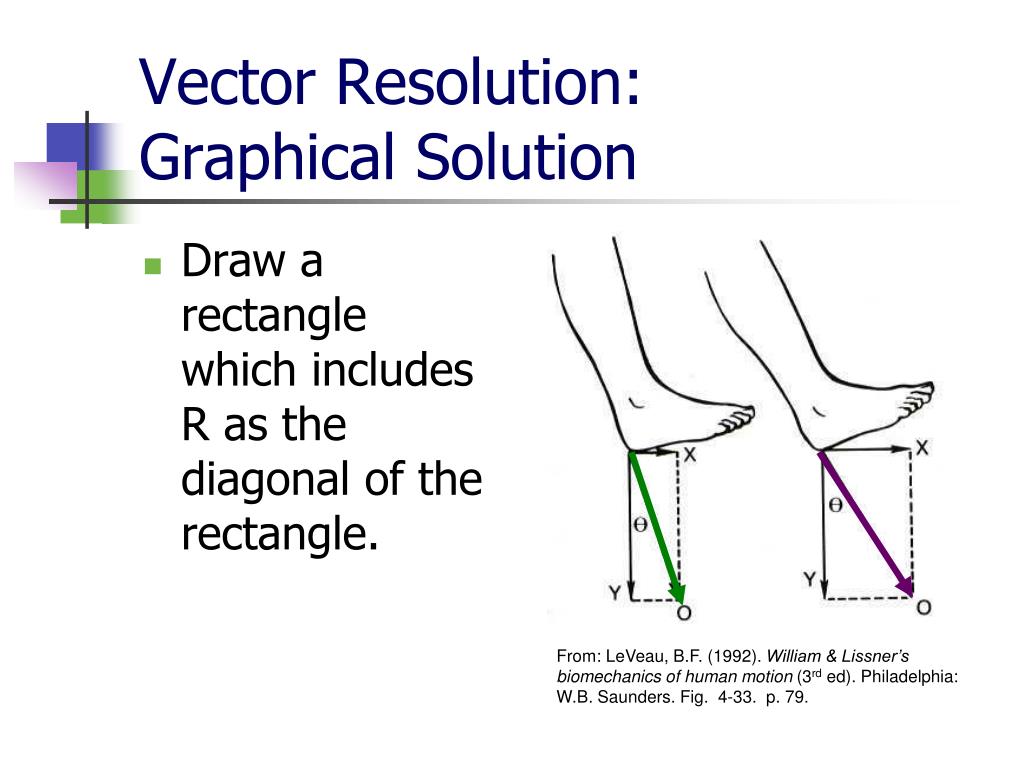 Vector Resolution: Graphical Solution

Draw a rectangle which includes R as the diagonal of the rectangle.

X
θ
Y
O

X
θ
Y
O

From: LeVeau, B.F. (1992). William & Lissner's biomechanics of human motion ($3^{rd}$ ed). Philadelphia: W.B. Saunders. Fig. 4-33. p. 79.